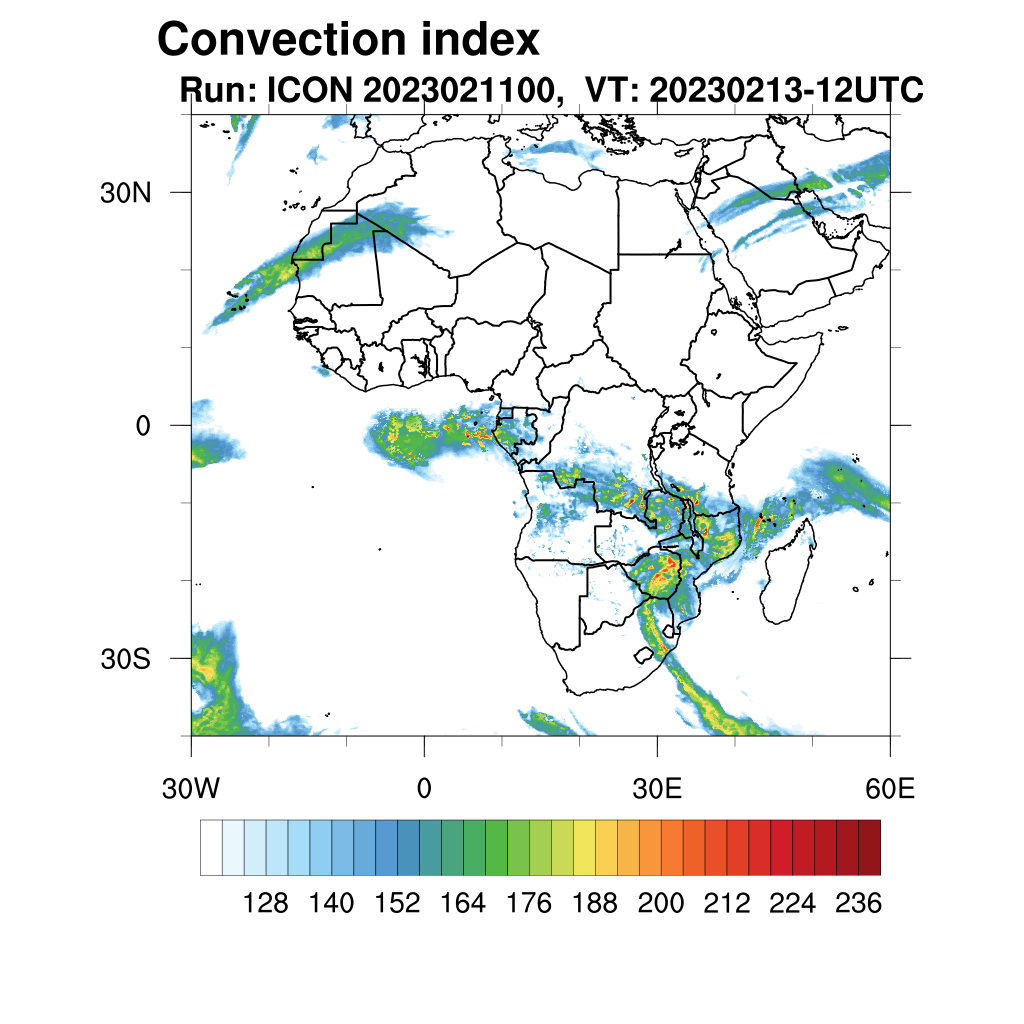 Convection index
Run: ICON 2023021100, VT: 20230213-12UTC

30N
0
30S

30W
0
30E
60E

128 140 152 164 176 188 200 212 224 236